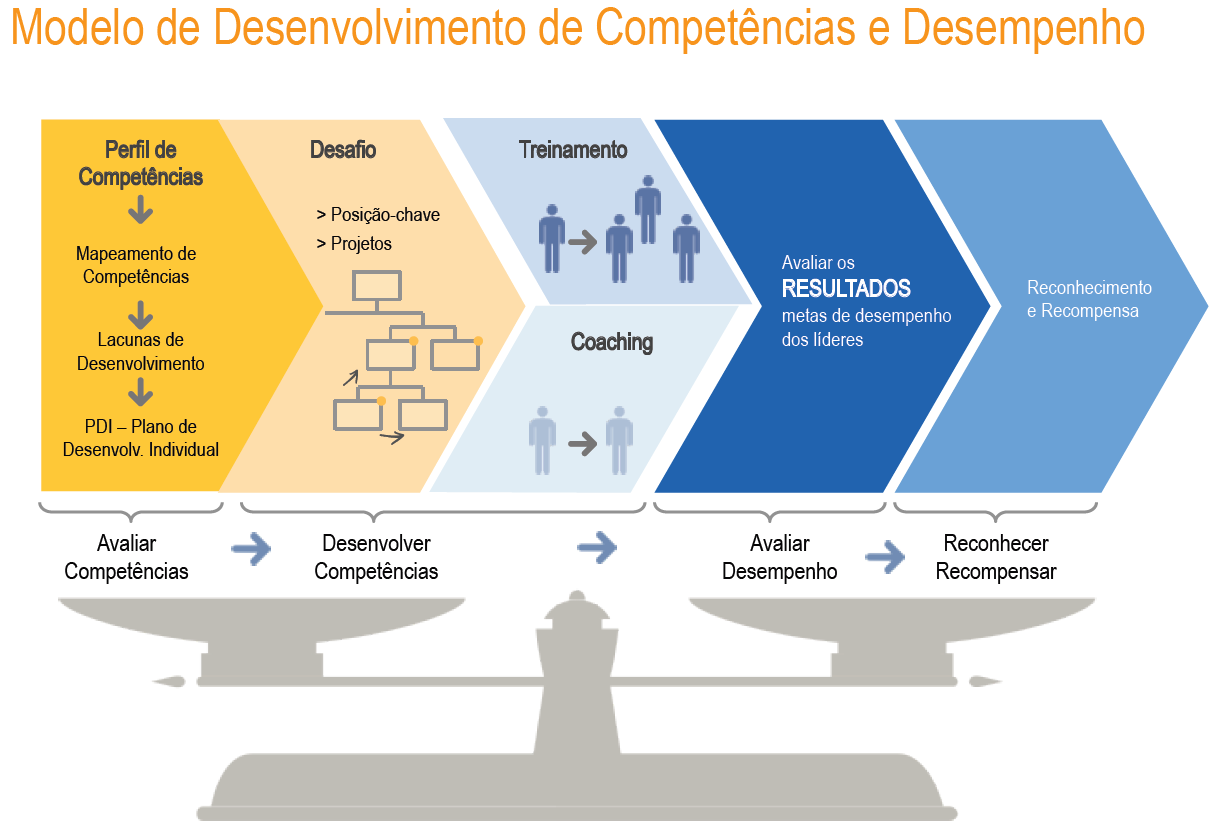 Modelo de Desenvolvimento de Competências e Desempenho

Perfil de Competências

Mapeamento de Competências

Lacunas de Desenvolvimento

PDI – Plano de Desenvolv. Individual

Desafio

> Posição-chave
> Projetos

Treinamento

Coaching

Avaliar os RESULTADOS metas de desempenho dos líderes

Reconhecimento e Recompensa

Avaliar Competências

Desenvolver Competências

Avaliar Desempenho

Reconhecer Recompensar